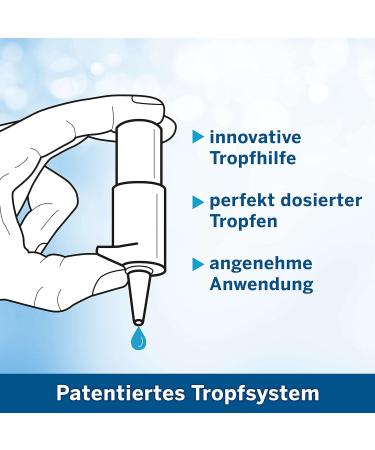 innovative Tropfhilfe

perfekt dosierter Tropfen

angenehme Anwendung

Patentiertes Tropfsystem